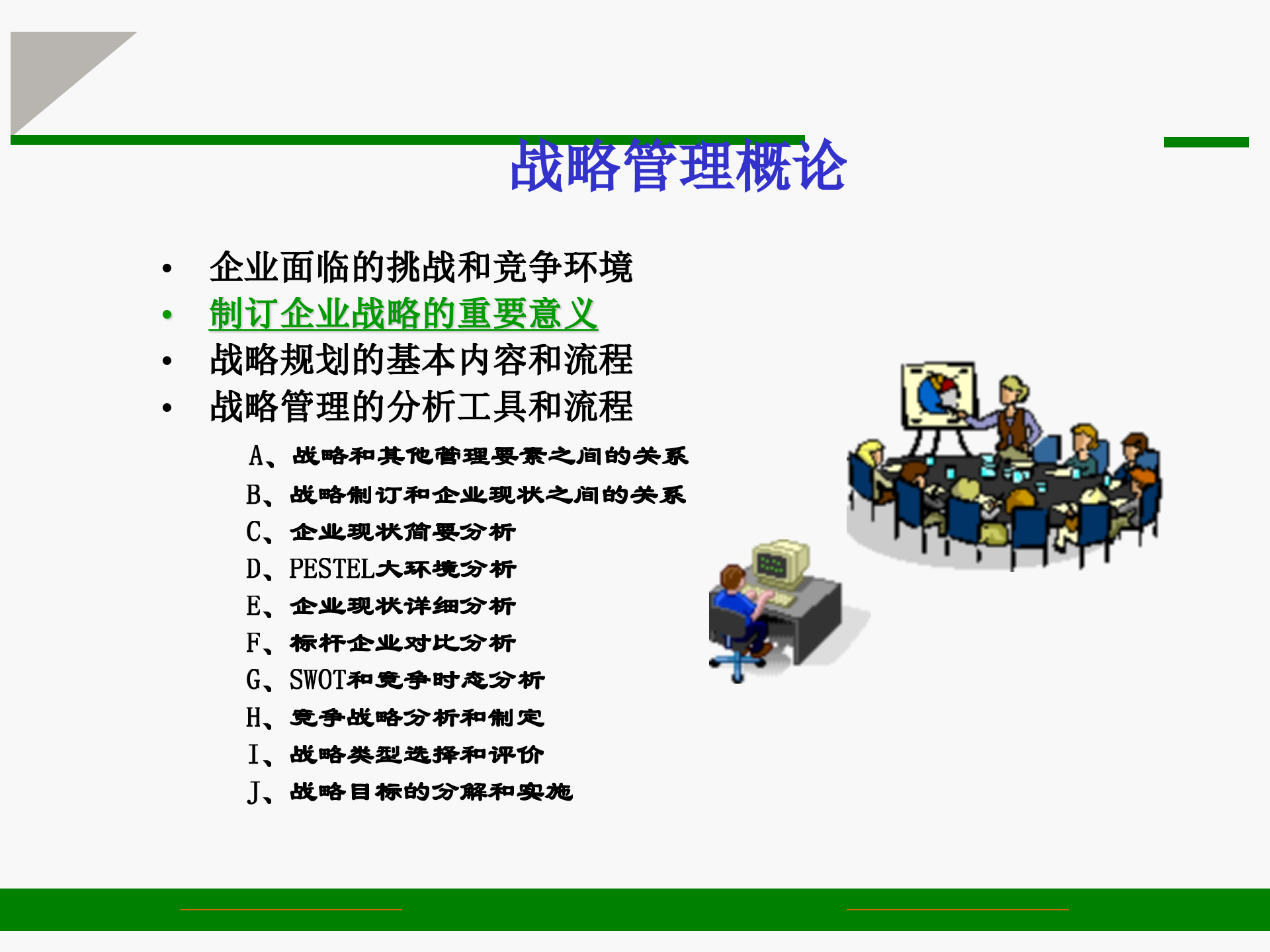 战略管理概论

• 企业面临的挑战和竞争环境
• 制订企业战略的重要意义
• 战略规划的基本内容和流程
• 战略管理的分析工具和流程

A、战略和其他管理要素之间的关系
B、战略制订和企业现状之间的关系
C、企业现状简要分析
D、PESTEL大环境分析
E、企业现状详细分析
F、标杆企业对比分析
G、SWOT和竞争时态分析
H、竞争战略分析和制定
I、战略类型选择和评价
J、战略目标的分解和实施